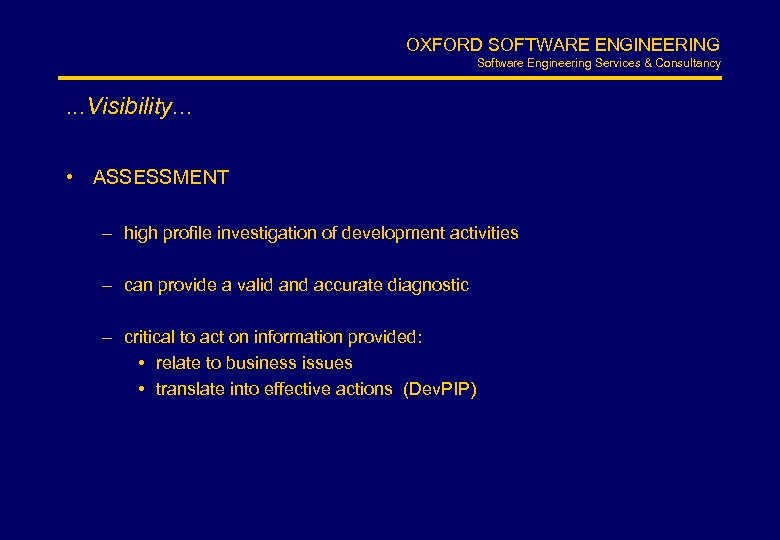 OXFORD SOFTWARE ENGINEERING
Software Engineering Services & Consultancy

...Visibility...

• ASSESSMENT

– high profile investigation of development activities

– can provide a valid and accurate diagnostic

– critical to act on information provided:
• relate to business issues
• translate into effective actions (DevPIP)